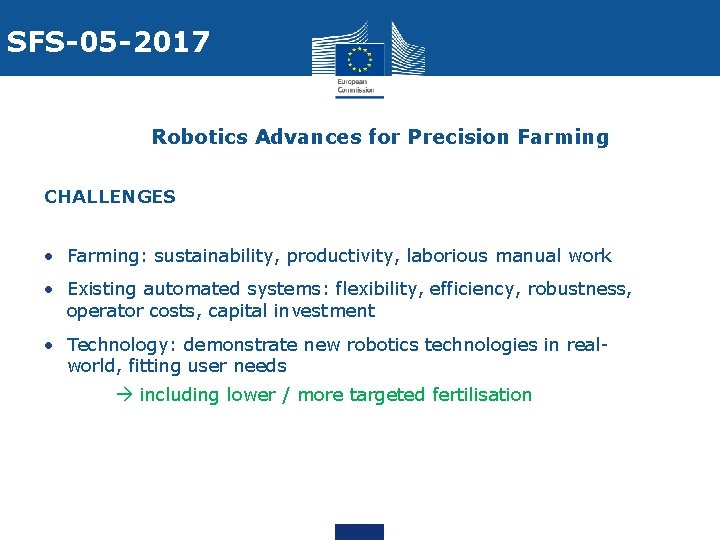 SFS-05-2017

European Commission

Robotics Advances for Precision Farming

CHALLENGES

• Farming: sustainability, productivity, laborious manual work

• Existing automated systems: flexibility, efficiency, robustness, operator costs, capital investment

• Technology: demonstrate new robotics technologies in real-world, fitting user needs

→ including lower / more targeted fertilisation